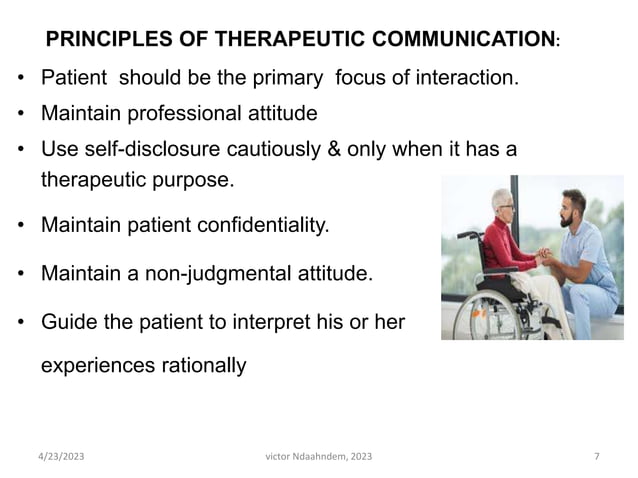 PRINCIPLES OF THERAPEUTIC COMMUNICATION:

• Patient should be the primary focus of interaction.
• Maintain professional attitude
• Use self-disclosure cautiously & only when it has a therapeutic purpose.
• Maintain patient confidentiality.
• Maintain a non-judgmental attitude.
• Guide the patient to interpret his or her experiences rationally

4/23/2023 victor Ndaahndem, 2023 7